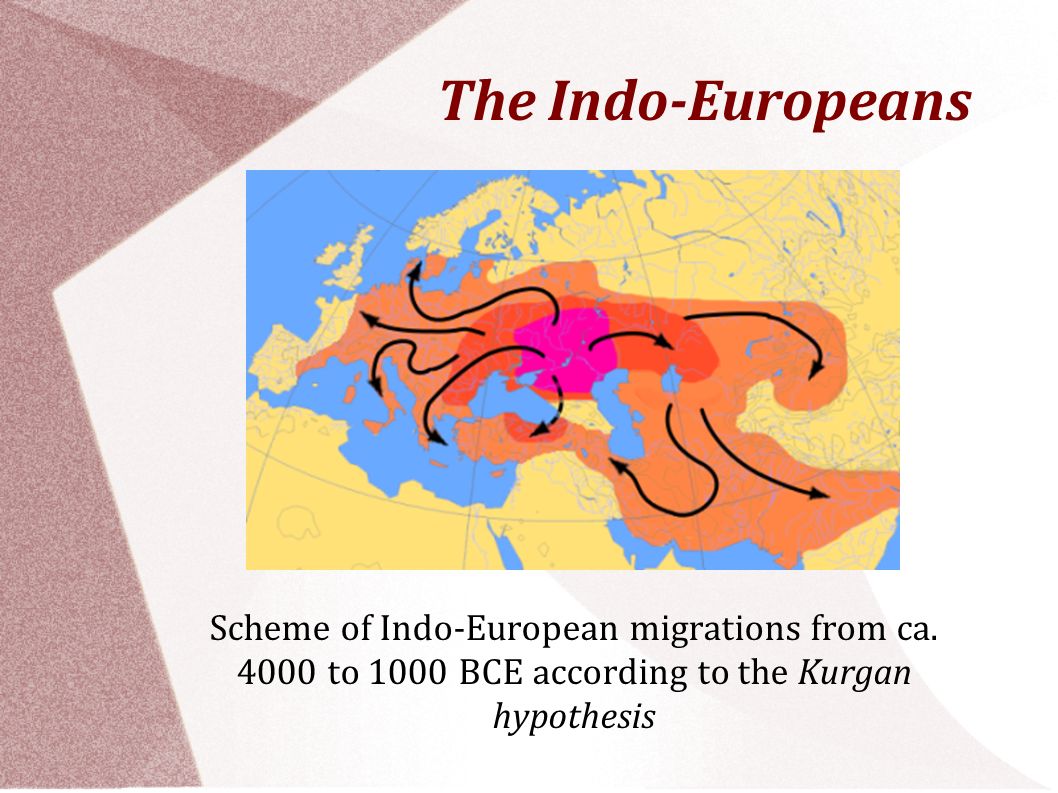 The Indo-Europeans

Scheme of Indo-European migrations from ca. 4000 to 1000 BCE according to the Kurgan hypothesis